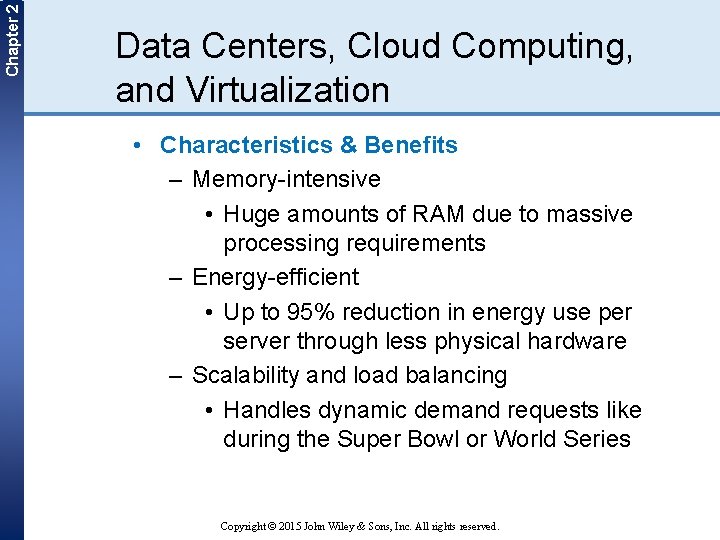 Chapter 2

Data Centers, Cloud Computing, and Virtualization

• Characteristics & Benefits
– Memory-intensive
• Huge amounts of RAM due to massive processing requirements
– Energy-efficient
• Up to 95% reduction in energy use per server through less physical hardware
– Scalability and load balancing
• Handles dynamic demand requests like during the Super Bowl or World Series

Copyright © 2015 John Wiley & Sons, Inc. All rights reserved.